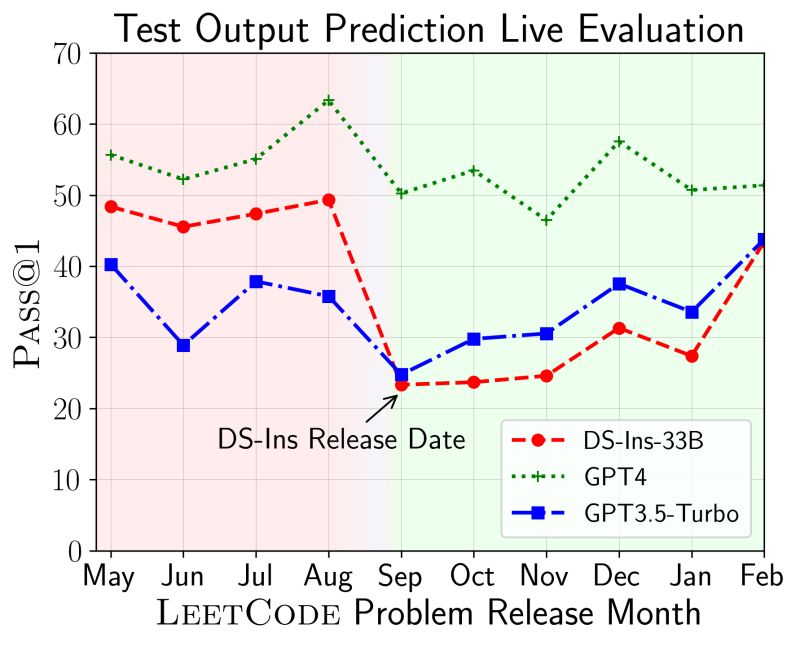 Test Output Prediction Live Evaluation

PASS@1

70
60
50
40
30
20
10
0

DS-Ins Release Date

DS-Ins-33B
GPT4
GPT3.5-Turbo

May Jun Jul Aug Sep Oct Nov Dec Jan Feb

LEETCODE Problem Release Month